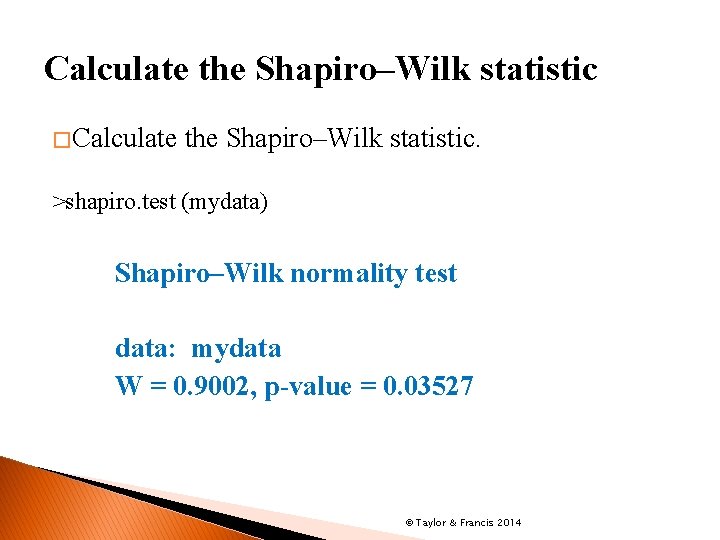 Calculate the Shapiro–Wilk statistic

□Calculate the Shapiro–Wilk statistic.

>shapiro.test (mydata)

Shapiro–Wilk normality test

data: mydata
W = 0.9002, p-value = 0.03527

© Taylor & Francis 2014